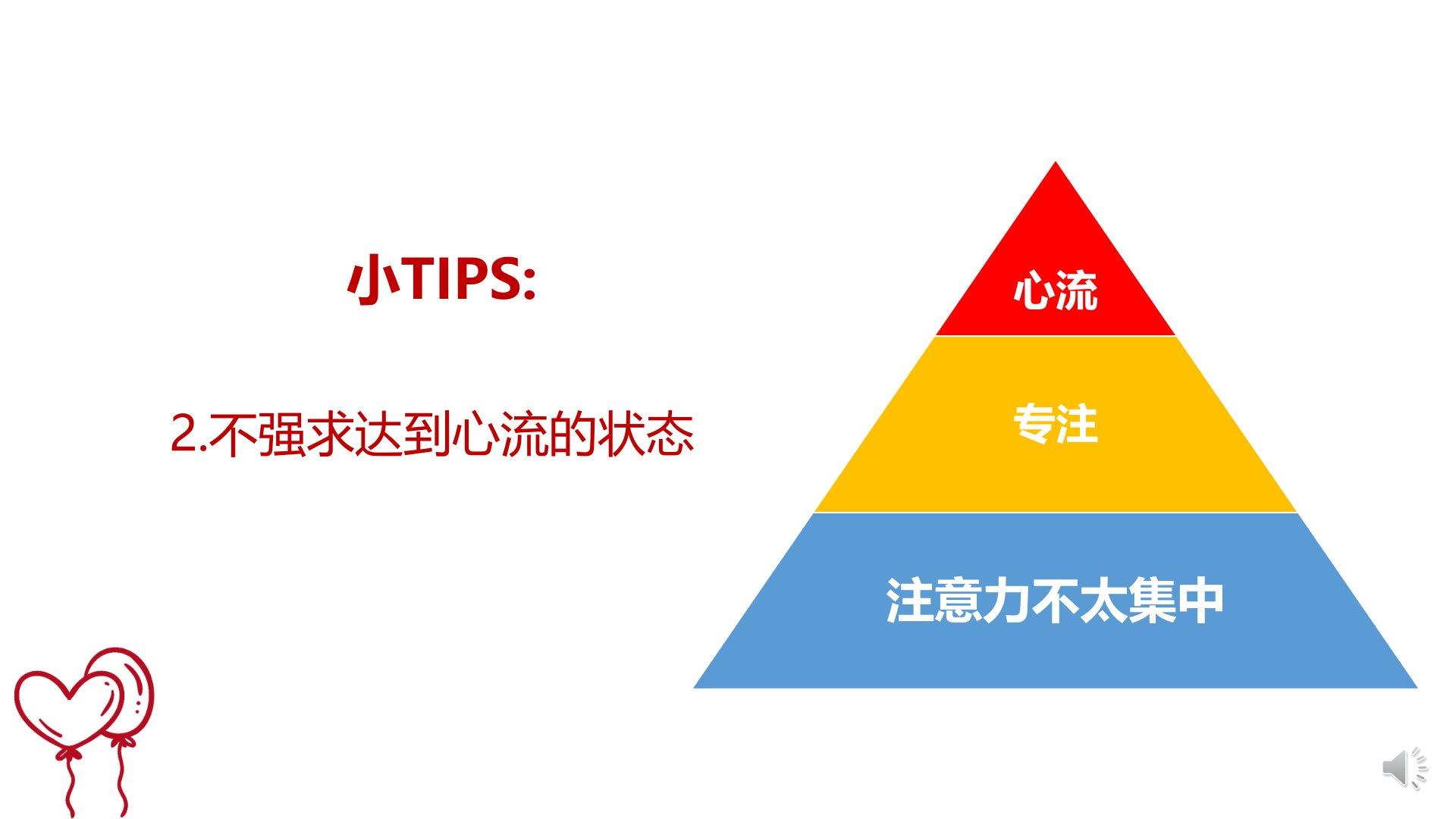 小TIPS:

2.不强求达到心流的状态

心流

专注

注意力不太集中